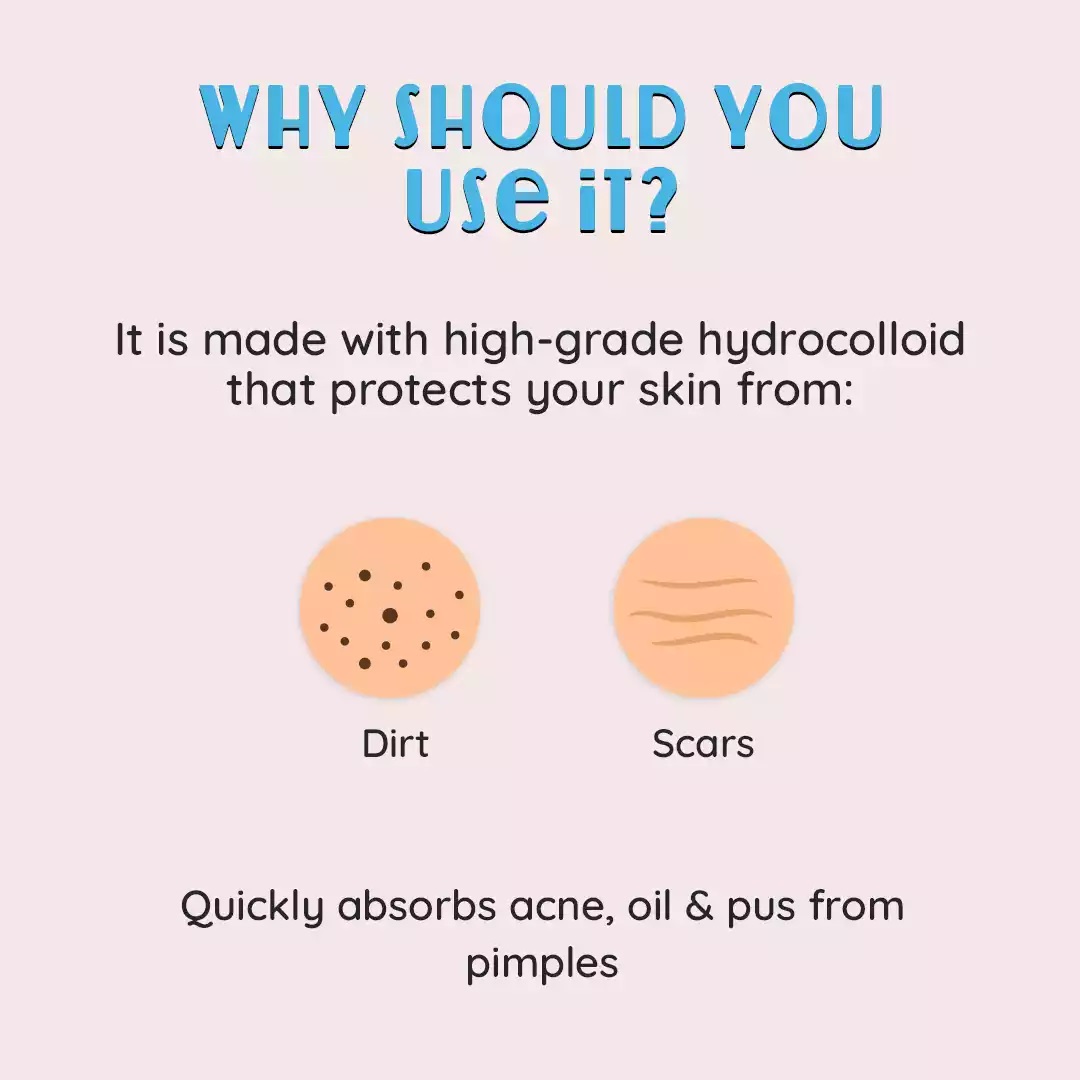 WHY SHOULD YOU USE IT?

It is made with high-grade hydrocolloid that protects your skin from:

Dirt

Scars

Quickly absorbs acne, oil & pus from pimples